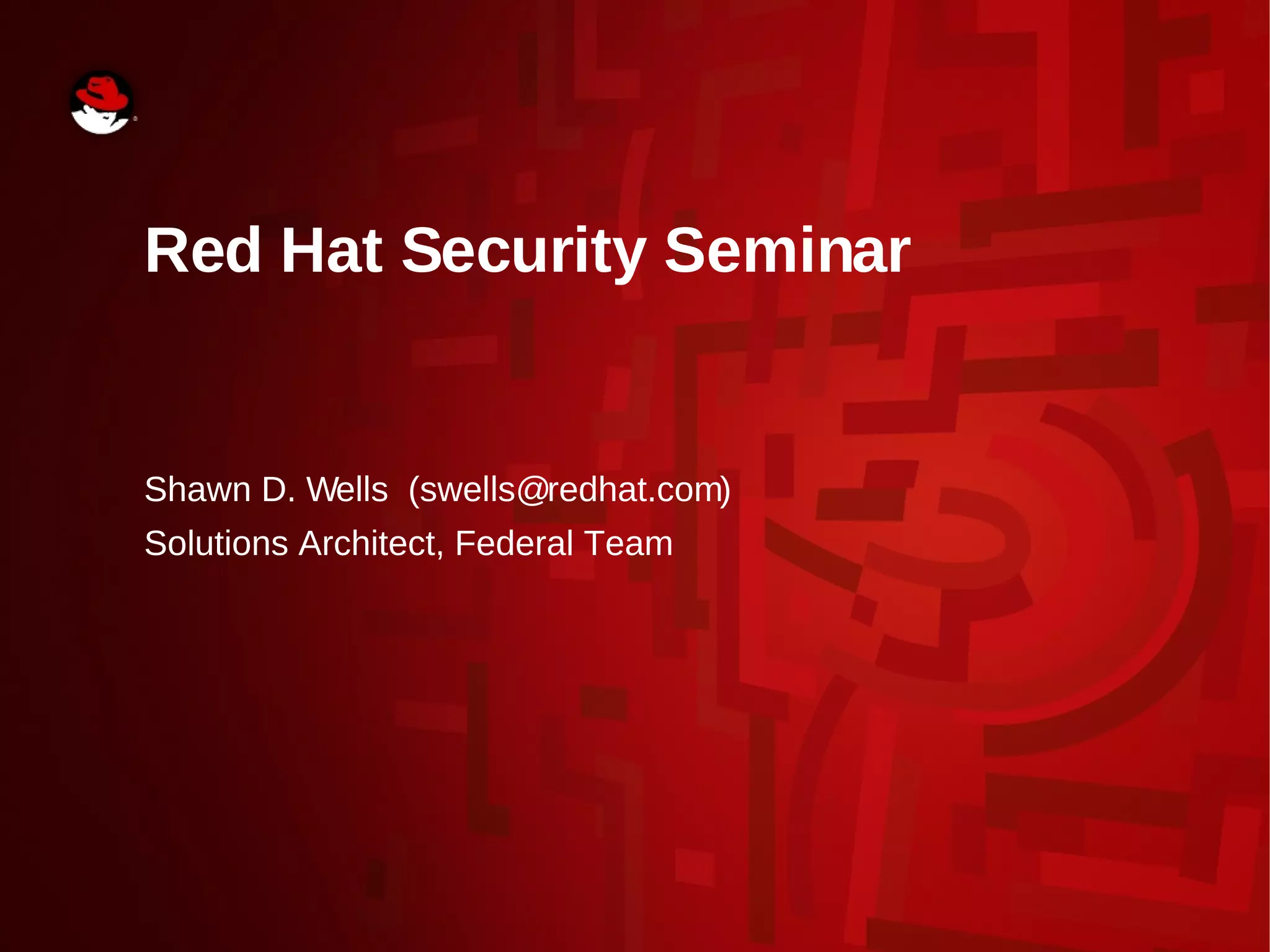 Red Hat Security Seminar

Shawn D. Wells (swells@redhat.com)
Solutions Architect, Federal Team